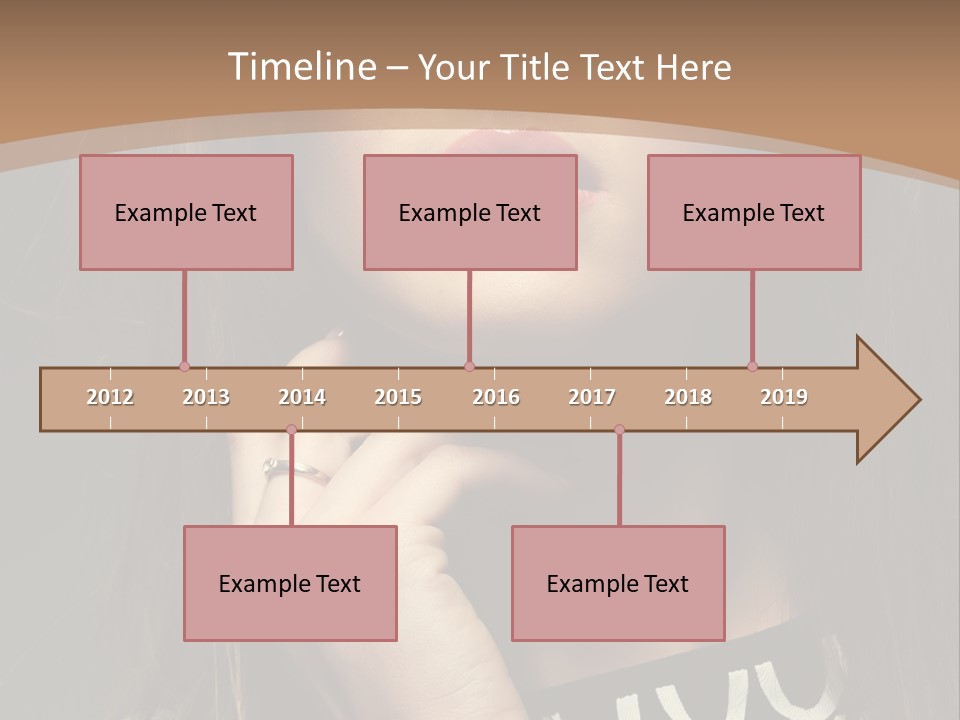 Timeline – Your Title Text Here

Example Text

Example Text

Example Text

2012 2013 2014 2015 2016 2017 2018 2019

Example Text

Example Text